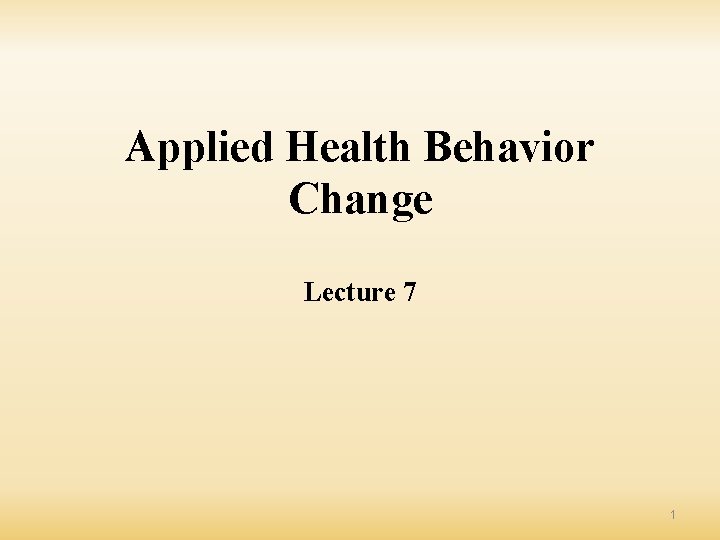 Applied Health Behavior Change

Lecture 7

1